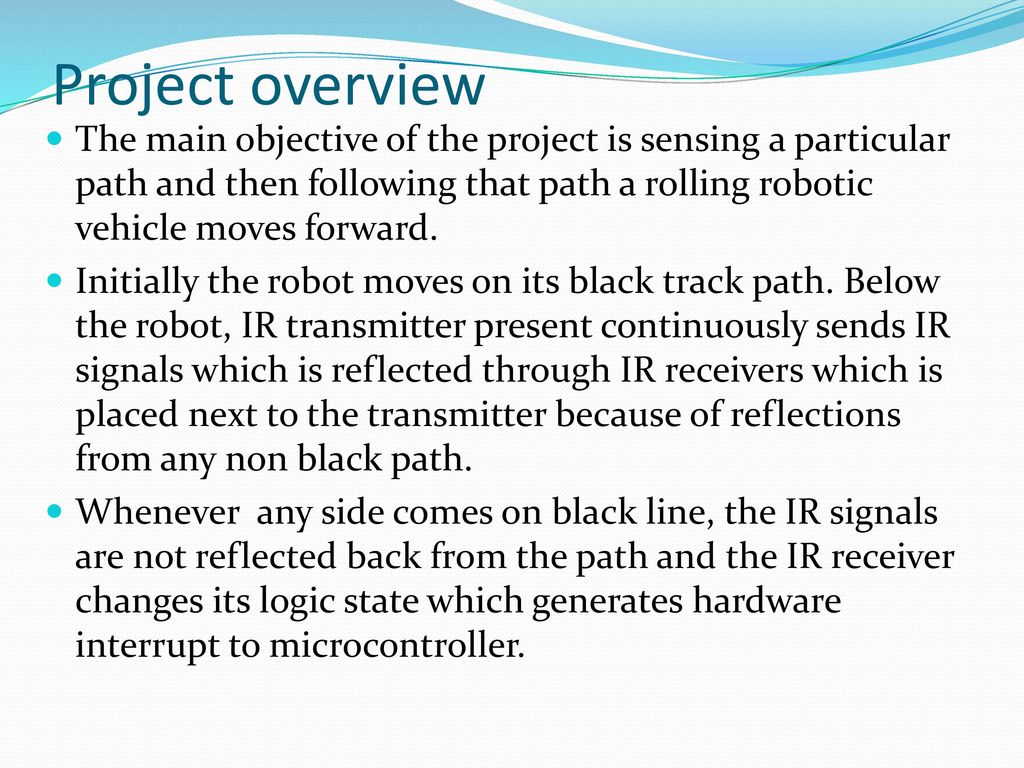 Project overview

The main objective of the project is sensing a particular path and then following that path a rolling robotic vehicle moves forward.

Initially the robot moves on its black track path. Below the robot, IR transmitter present continuously sends IR signals which is reflected through IR receivers which is placed next to the transmitter because of reflections from any non black path.

Whenever any side comes on black line, the IR signals are not reflected back from the path and the IR receiver changes its logic state which generates hardware interrupt to microcontroller.